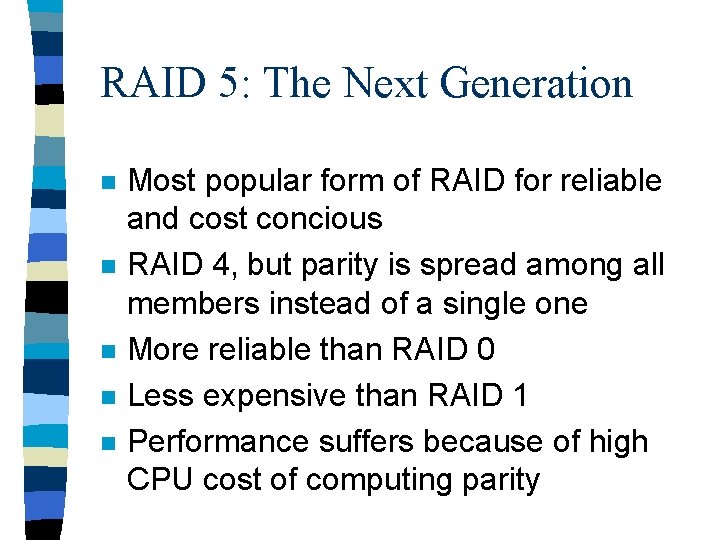 RAID 5: The Next Generation

- Most popular form of RAID for reliable and cost concious
- RAID 4, but parity is spread among all members instead of a single one
- More reliable than RAID 0
- Less expensive than RAID 1
- Performance suffers because of high CPU cost of computing parity